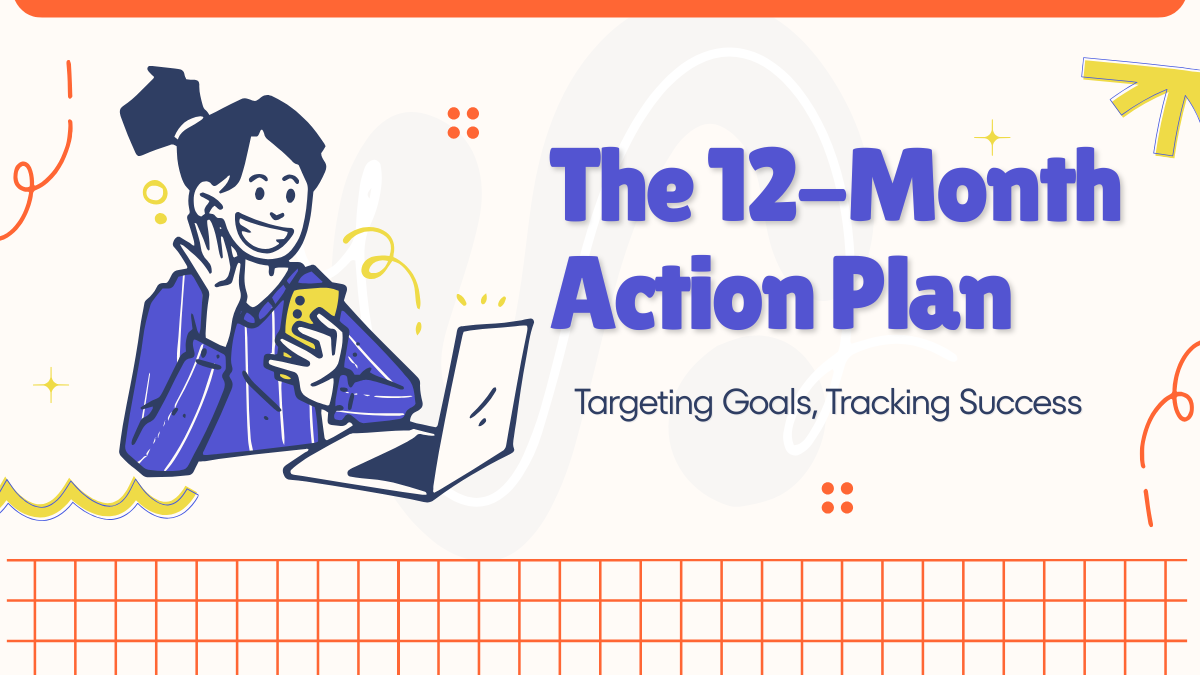 The 12-Month Action Plan

Targeting Goals, Tracking Success